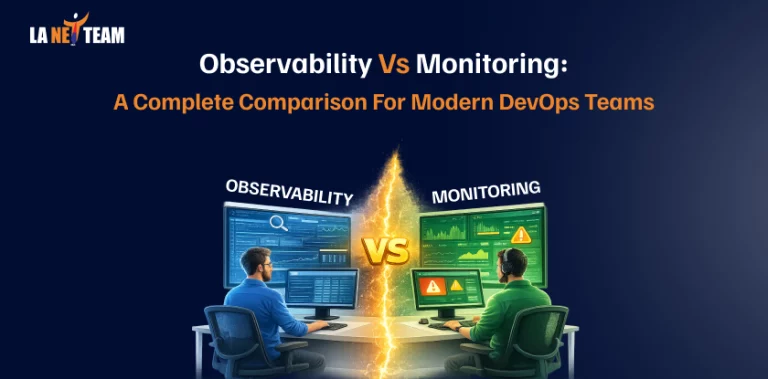 LA NET TEAM

Observability Vs Monitoring:
A Complete Comparison For Modern DevOps Teams

OBSERVABILITY

VS

MONITORING